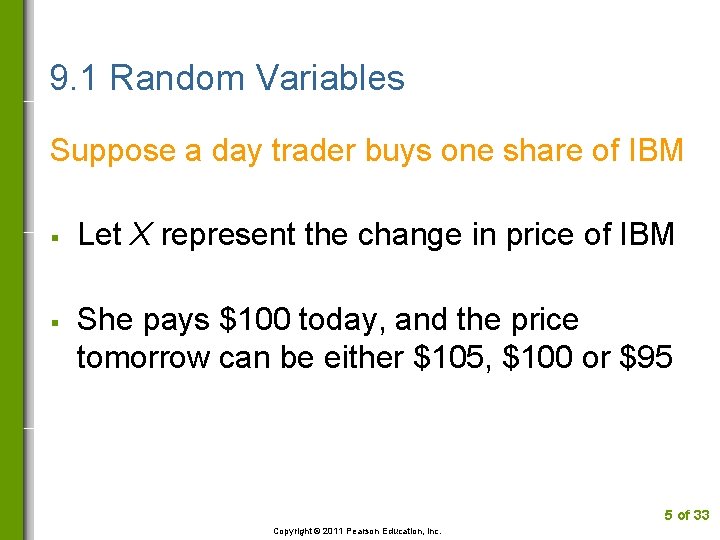 9.1 Random Variables

Suppose a day trader buys one share of IBM

▪ Let $X$ represent the change in price of IBM

▪ She pays \$100 today, and the price tomorrow can be either \$105, \$100 or \$95

5 of 33

Copyright © 2011 Pearson Education, Inc.